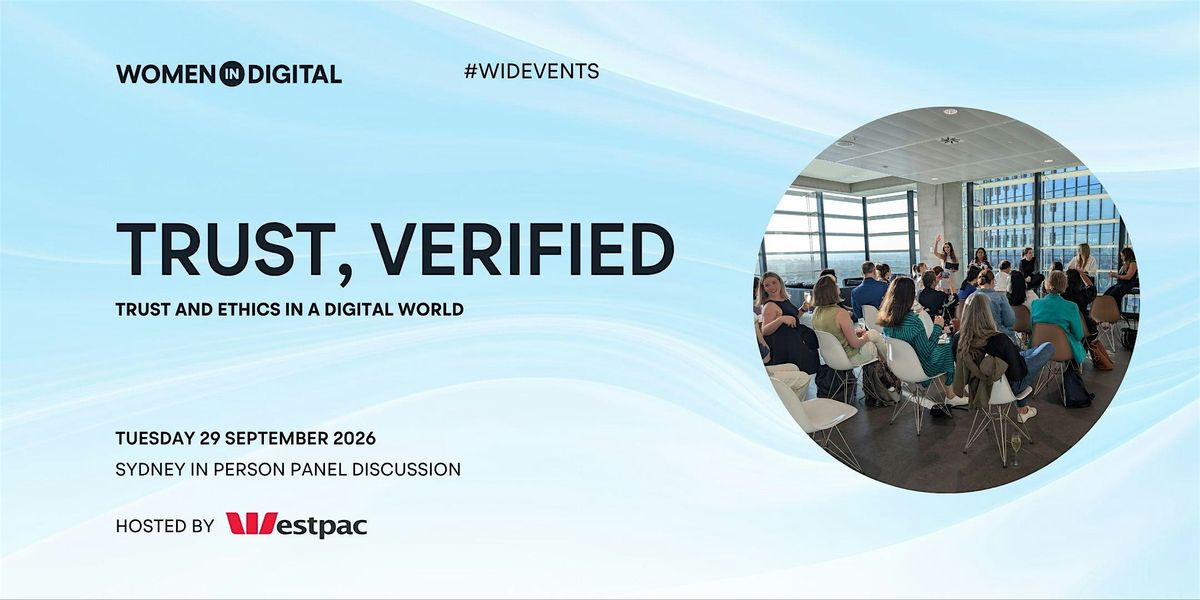 WOMEN IN DIGITAL

#WIDEVENTS

TRUST, VERIFIED

TRUST AND ETHICS IN A DIGITAL WORLD

TUESDAY 29 SEPTEMBER 2026

SYDNEY IN PERSON PANEL DISCUSSION

HOSTED BY Westpac